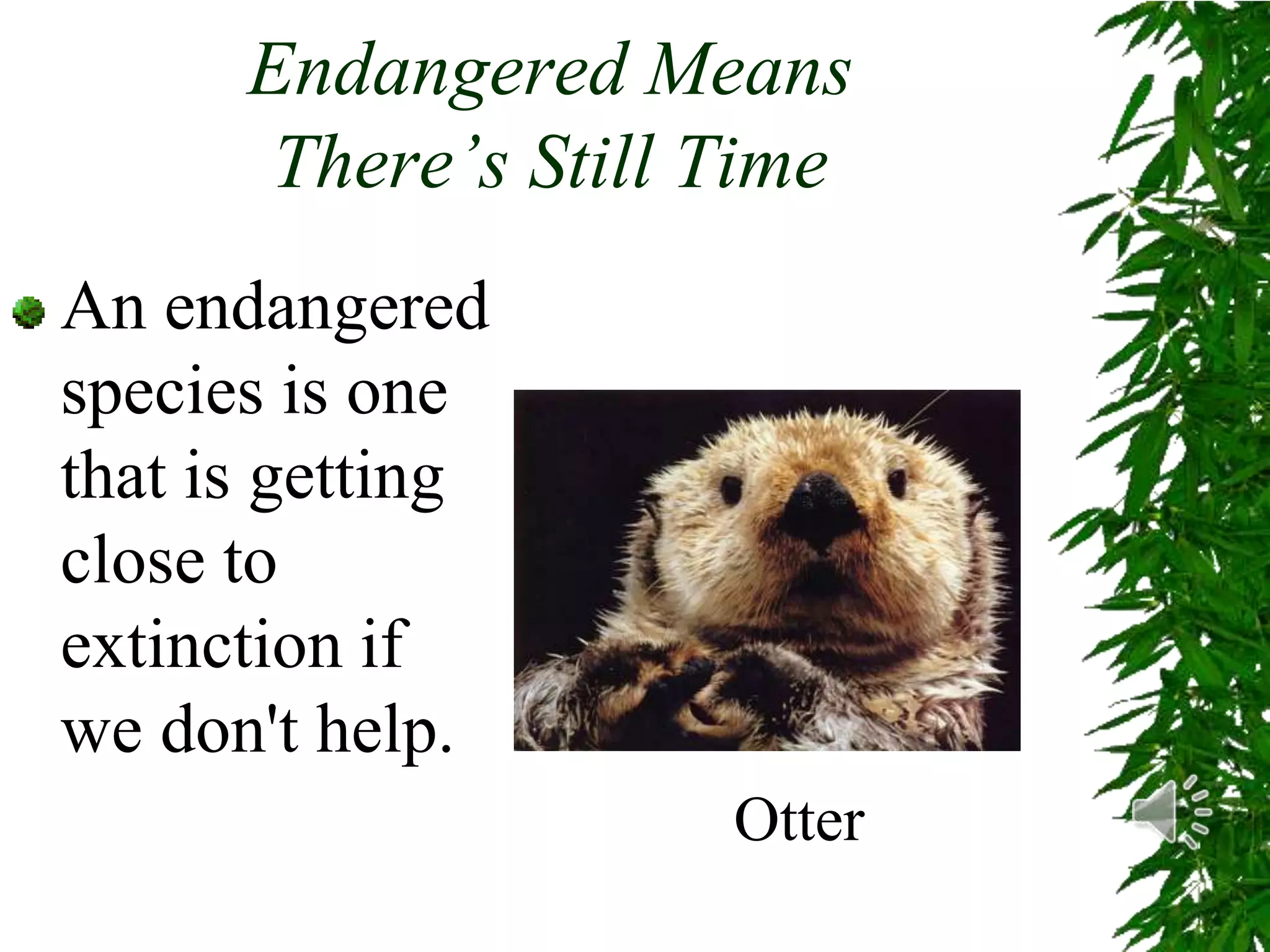 Endangered Means There’s Still Time

An endangered species is one that is getting close to extinction if we don't help.

Otter